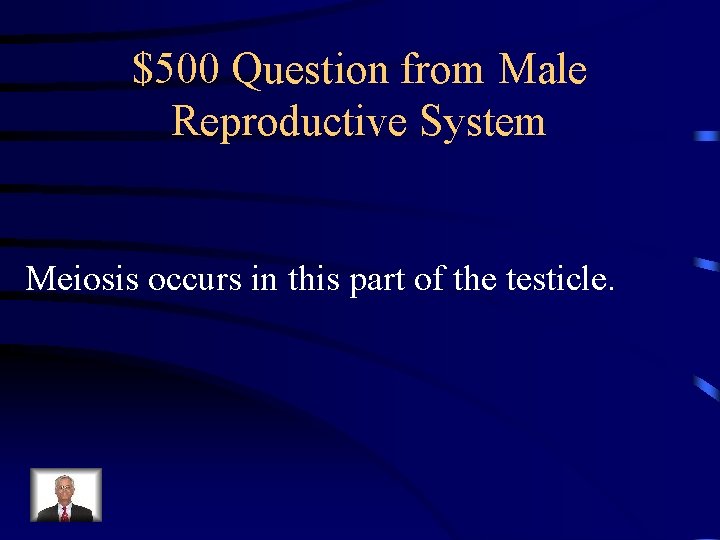 $500 Question from Male Reproductive System

Meiosis occurs in this part of the testicle.